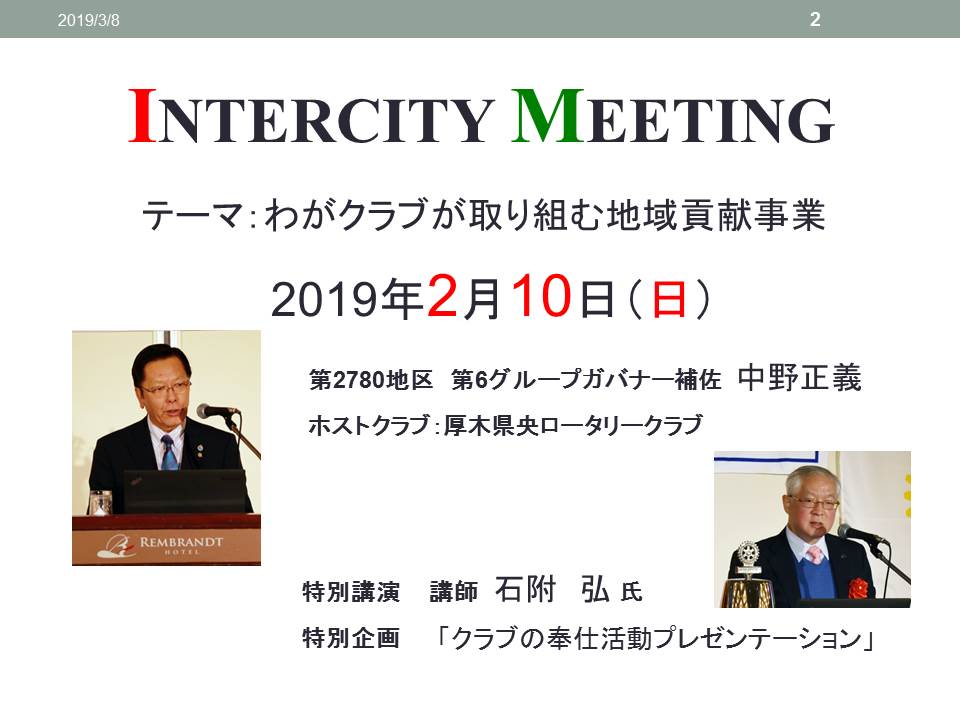 2019/3/8

2

INTERCITY MEETING

テーマ：わがクラブが取り組む地域貢献事業

2019年2月10日（日）

第2780地区　第6グループガバナー補佐　中野正義

ホストクラブ：厚木県央ロータリークラブ

REMBRANDT HOTEL

特別講演　講師　石附　弘 氏

特別企画　「クラブの奉仕活動プレゼンテーション」